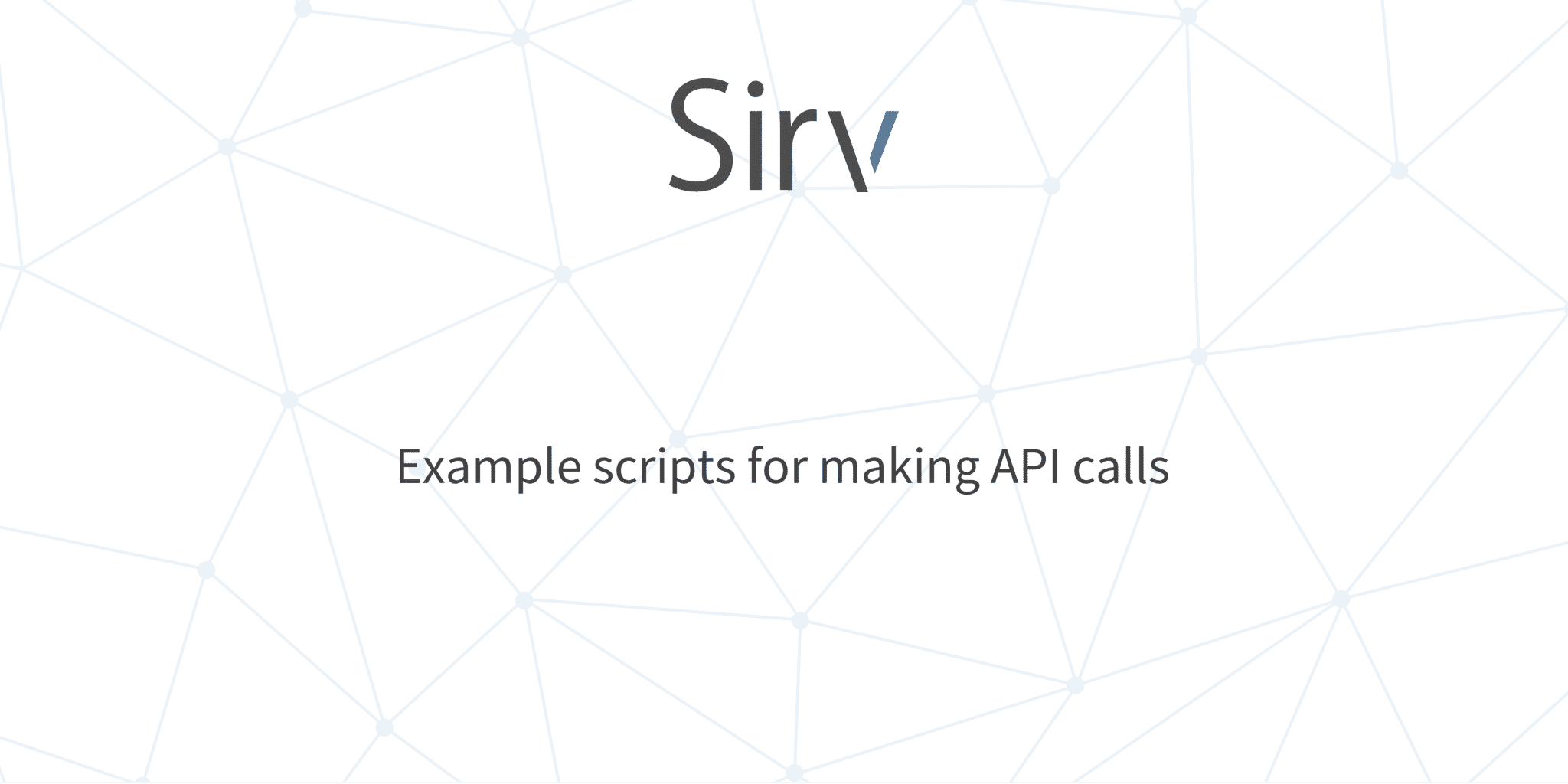 Sirv

Example scripts for making API calls